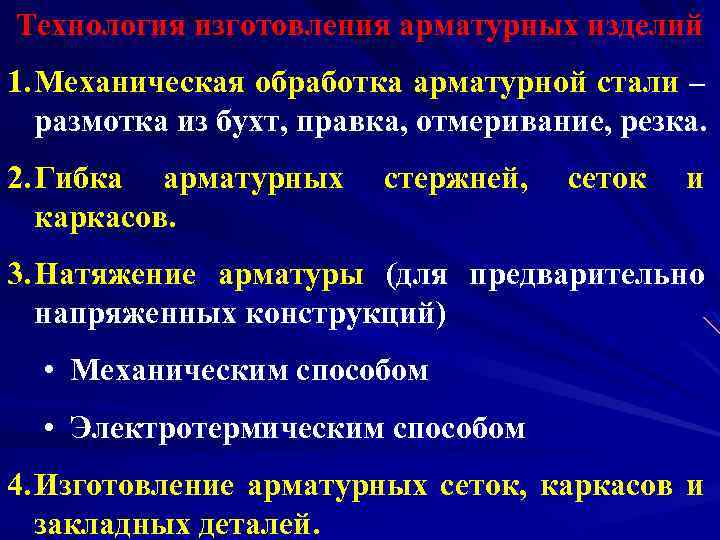 Технология изготовления арматурных изделий

1. Механическая обработка арматурной стали – размотка из бухт, правка, отмеривание, резка.

2. Гибка арматурных стержней, сеток и каркасов.

3. Натяжение арматуры (для предварительно напряженных конструкций)

• Механическим способом

• Электротермическим способом

4. Изготовление арматурных сеток, каркасов и закладных деталей.